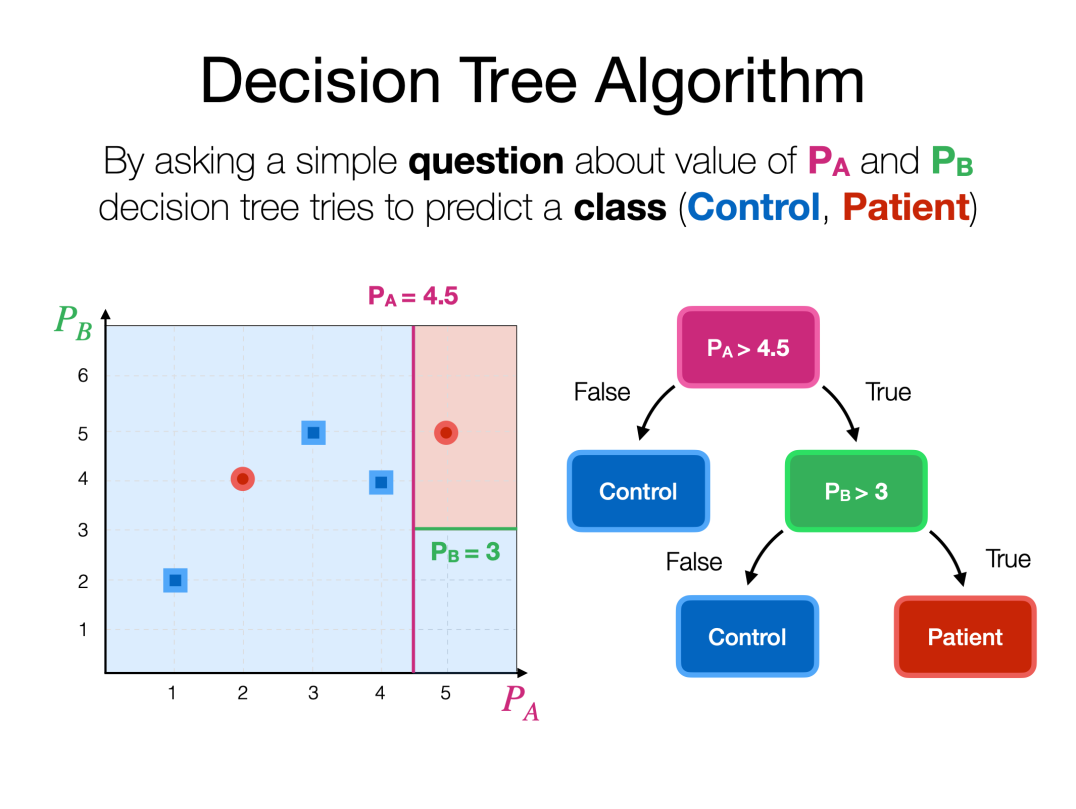 Decision Tree Algorithm

By asking a simple **question** about value of $P_A$ and $P_B$ decision tree tries to predict a **class** (**Control**, **Patient**)

$P_A = 4.5$

$P_B$

6
5
4
3
2
1

$P_B = 3$

1 2 3 4 5

$P_A$

$P_A > 4.5$

False

True

Control

$P_B > 3$

False

True

Control

Patient